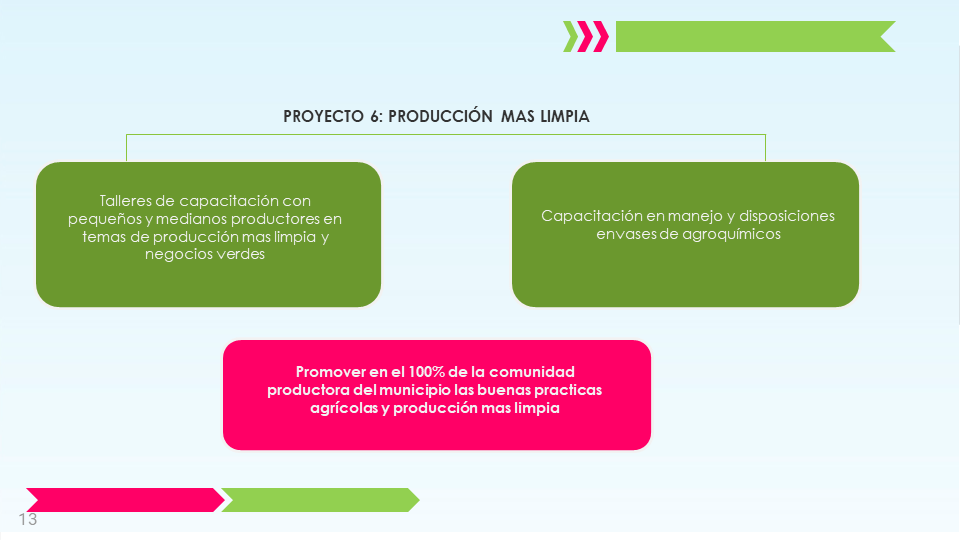 PROYECTO 6: PRODUCCIÓN MAS LIMPIA

Talleres de capacitación con pequeños y medianos productores en temas de producción mas limpia y negocios verdes

Capacitación en manejo y disposiciones envases de agroquímicos

Promover en el 100% de la comunidad productora del municipio las buenas practicas agrícolas y producción mas limpia

13